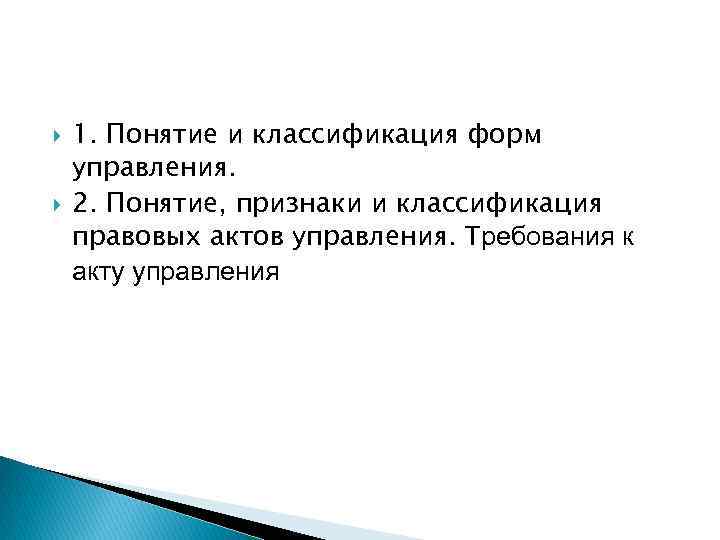 1. Понятие и классификация форм управления.

2. Понятие, признаки и классификация правовых актов управления. Требования к акту управления